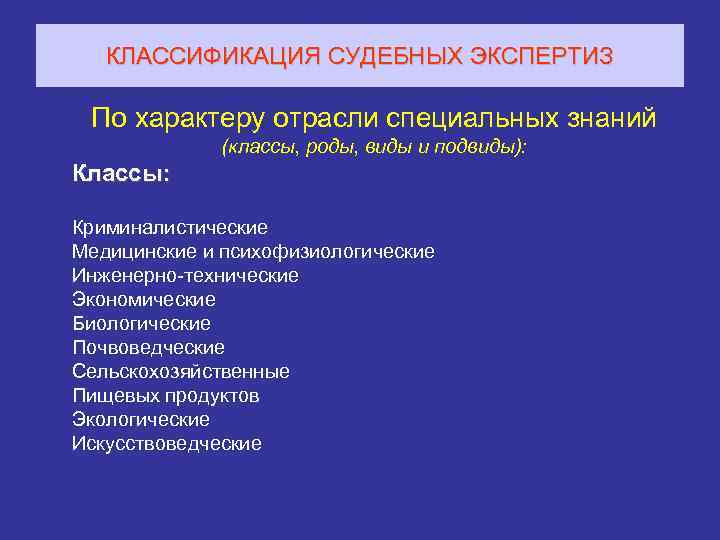 КЛАССИФИКАЦИЯ СУДЕБНЫХ ЭКСПЕРТИЗ

По характеру отрасли специальных знаний
(классы, роды, виды и подвиды):

Классы:

Криминалистические
Медицинские и психофизиологические
Инженерно-технические
Экономические
Биологические
Почвоведческие
Сельскохозяйственные
Пищевых продуктов
Экологические
Искусствоведческие